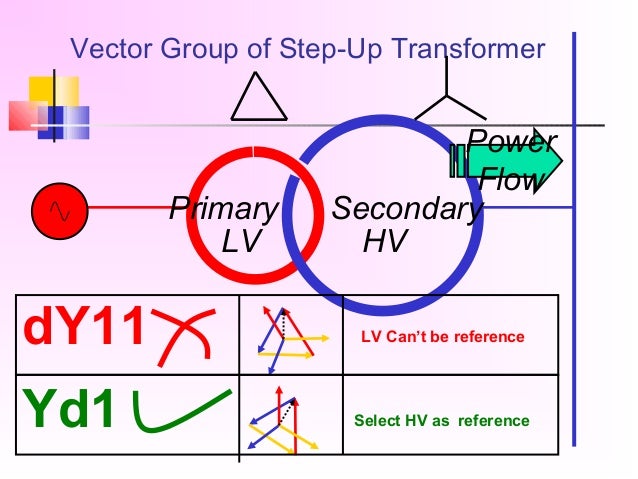 Vector Group of Step-Up Transformer

Power Flow

Primary LV

Secondary HV

| dY11 | | LV Can't be reference |
|---|---|---|
| Yd1 | | Select HV as reference |